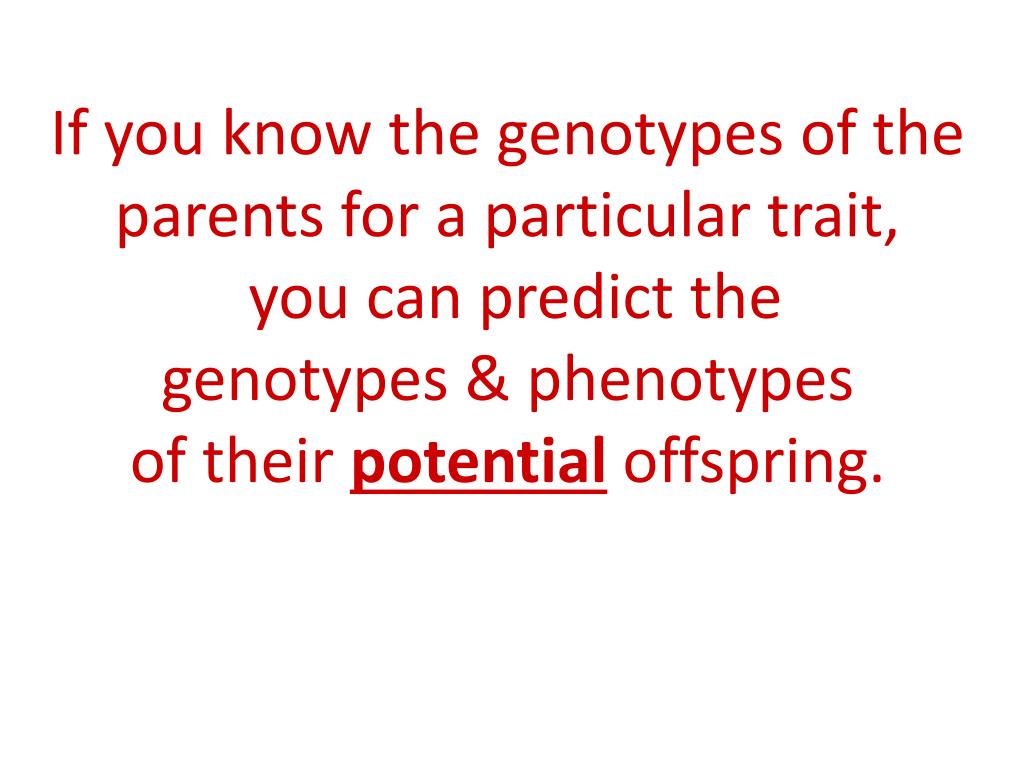 If you know the genotypes of the parents for a particular trait, you can predict the genotypes & phenotypes of their potential offspring.